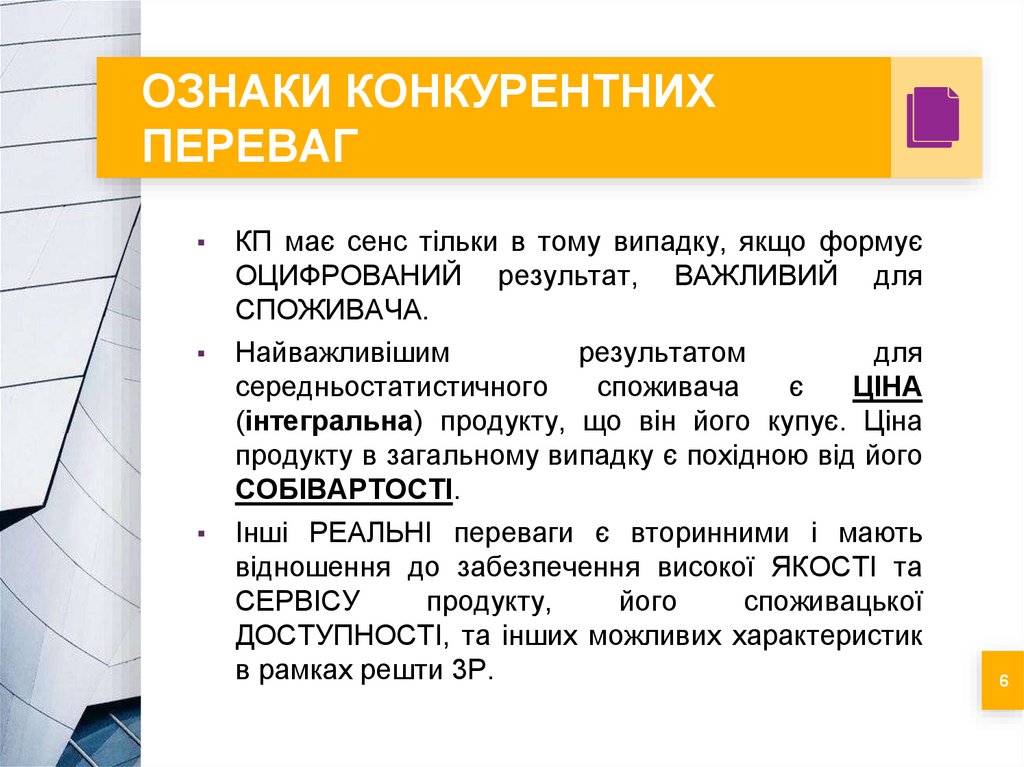 ОЗНАКИ КОНКУРЕНТНИХ ПЕРЕВАГ

▪ КП має сенс тільки в тому випадку, якщо формує ОЦИФРОВАНИЙ результат, ВАЖЛИВИЙ для СПОЖИВАЧА.

▪ Найважливішим результатом для середньостатистичного споживача є ЦІНА (інтегральна) продукту, що він його купує. Ціна продукту в загальному випадку є похідною від його СОБІВАРТОСТІ.

▪ Інші РЕАЛЬНІ переваги є вторинними і мають відношення до забезпечення високої ЯКОСТІ та СЕРВІСУ продукту, його споживацької ДОСТУПНОСТІ, та інших можливих характеристик в рамках решти 3Р.

6